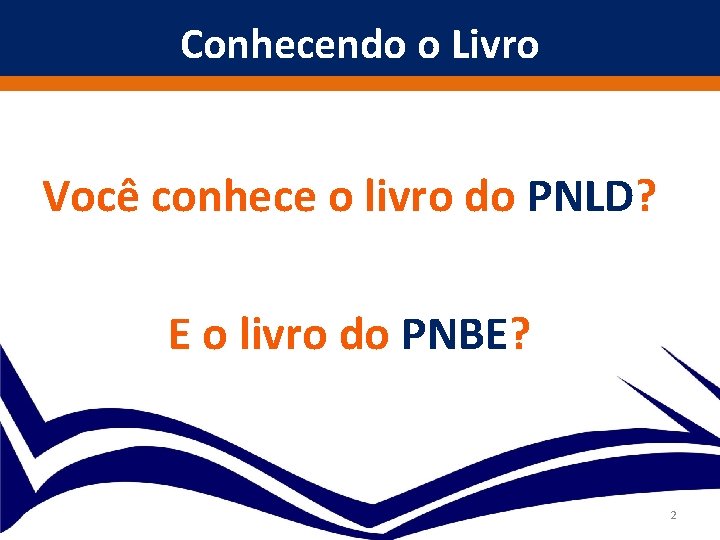 Conhecendo o Livro

Você conhece o livro do PNLD?

E o livro do PNBE?

2